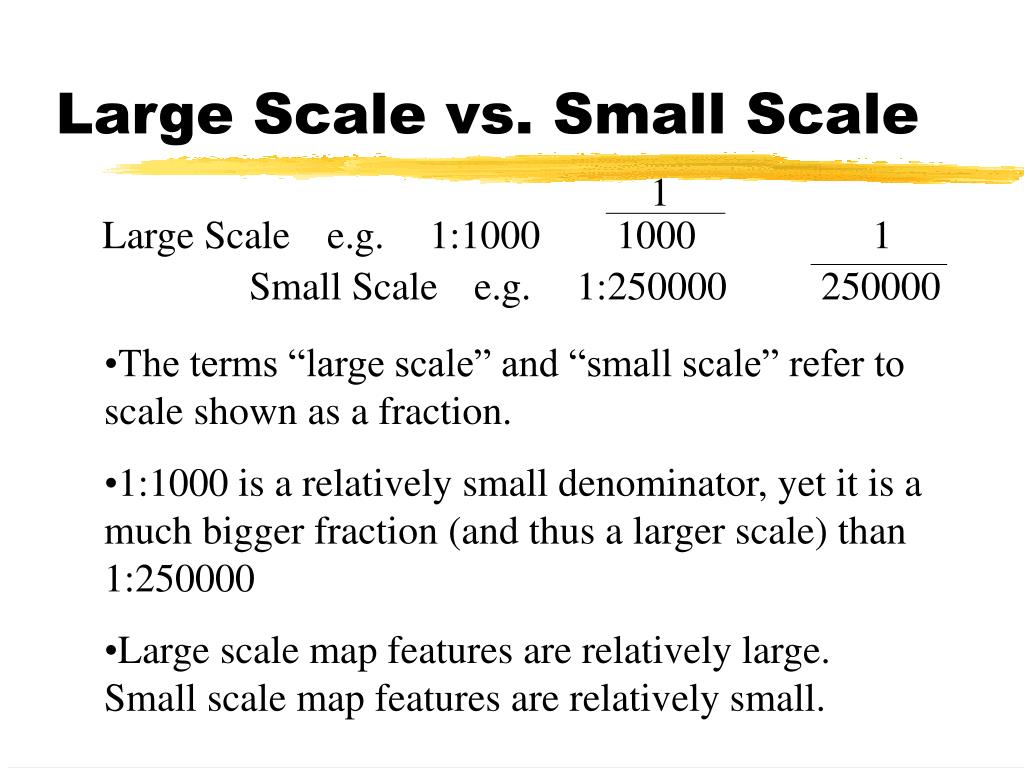 Large Scale vs. Small Scale

Large Scale e.g. 1:1000 $\frac{1}{1000}$

Small Scale e.g. 1:250000 $\frac{1}{250000}$

•The terms “large scale” and “small scale” refer to scale shown as a fraction.

•1:1000 is a relatively small denominator, yet it is a much bigger fraction (and thus a larger scale) than 1:250000

•Large scale map features are relatively large. Small scale map features are relatively small.